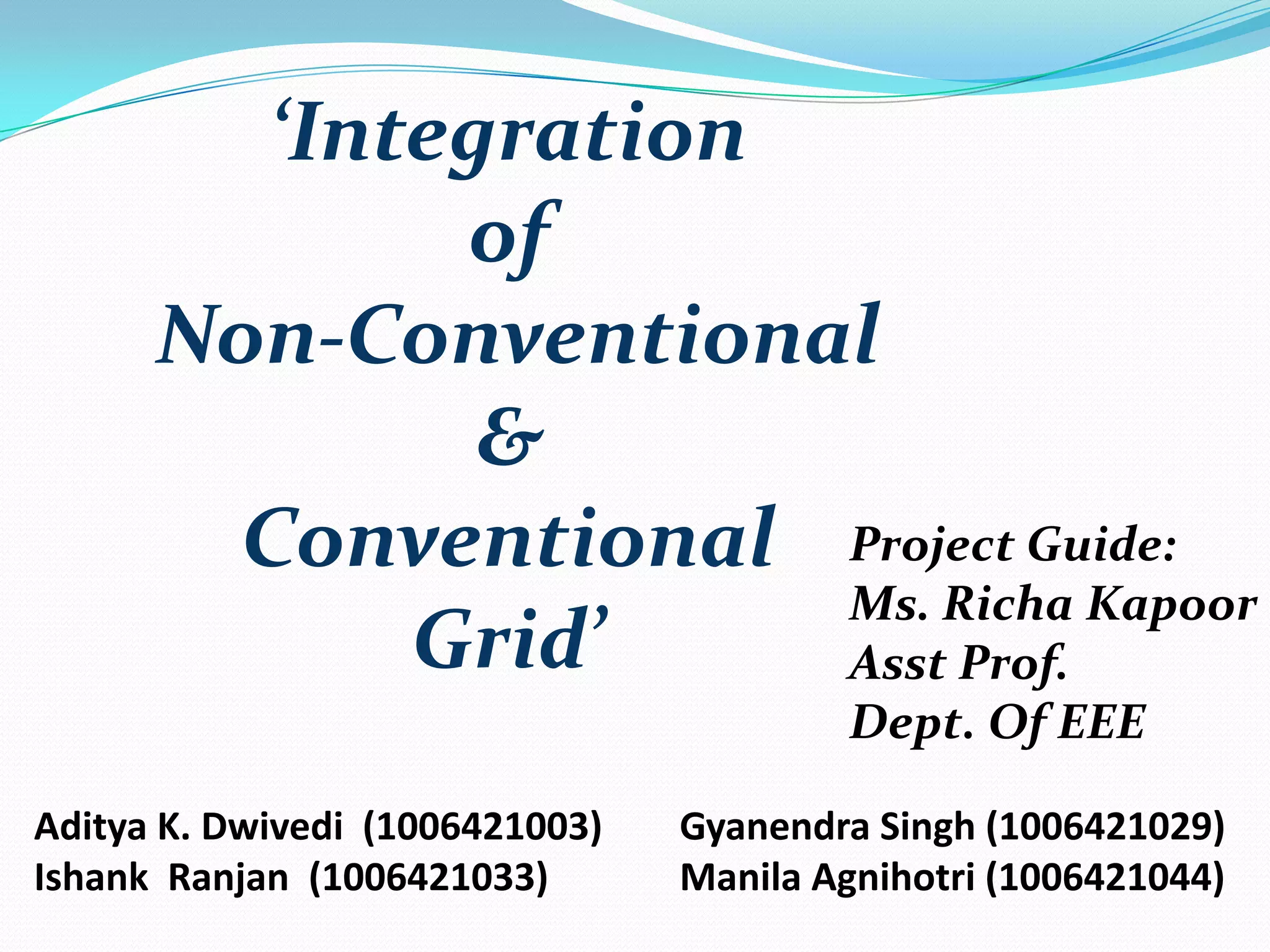 ‘Integration of Non-Conventional & Conventional Grid’

Project Guide:
Ms. Richa Kapoor
Asst Prof.
Dept. Of EEE

Aditya K. Dwivedi (1006421003)
Ishank Ranjan (1006421033)

Gyanendra Singh (1006421029)
Manila Agnihotri (1006421044)